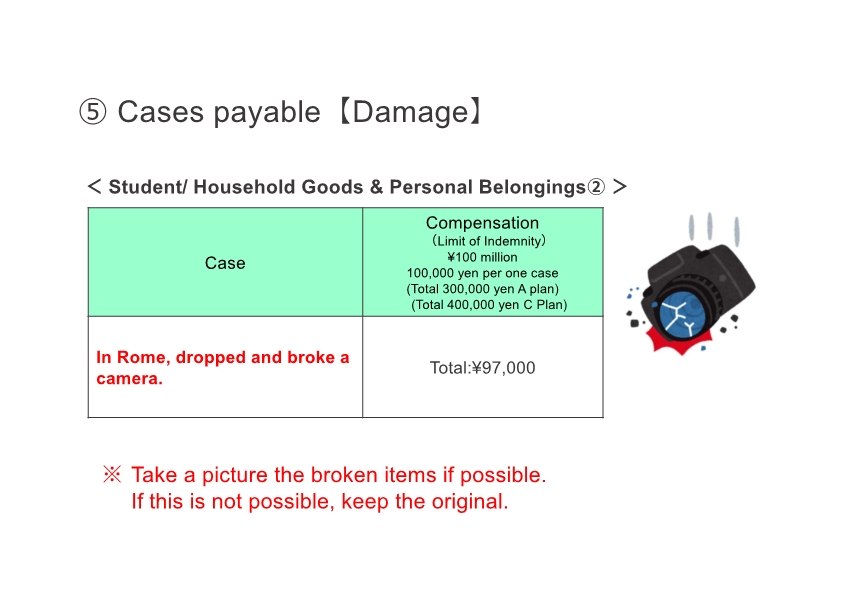 ⑤ Cases payable【Damage】

＜ Student/ Household Goods & Personal Belongings② ＞

| Case | Compensation （Limit of Indemnity） ¥100 million 100,000 yen per one case (Total 300,000 yen A plan) (Total 400,000 yen C Plan) |
|---|---|
| In Rome, dropped and broke a camera. | Total:¥97,000 |

※ Take a picture the broken items if possible. If this is not possible, keep the original.